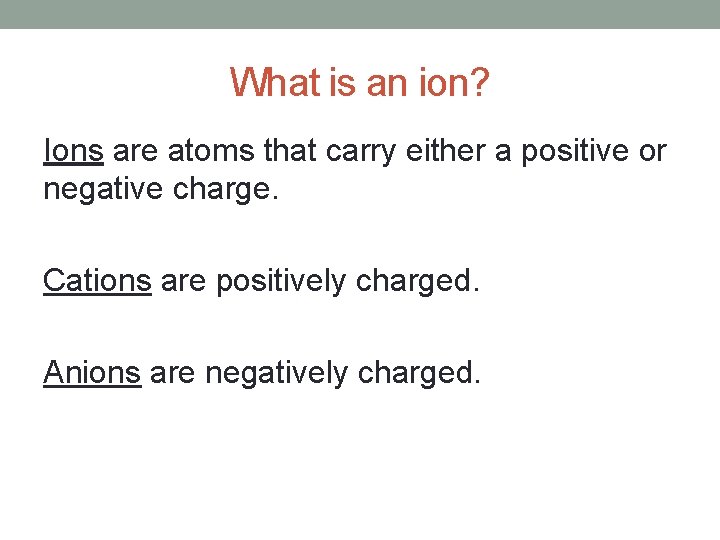 What is an ion?

Ions are atoms that carry either a positive or negative charge.

Cations are positively charged.

Anions are negatively charged.